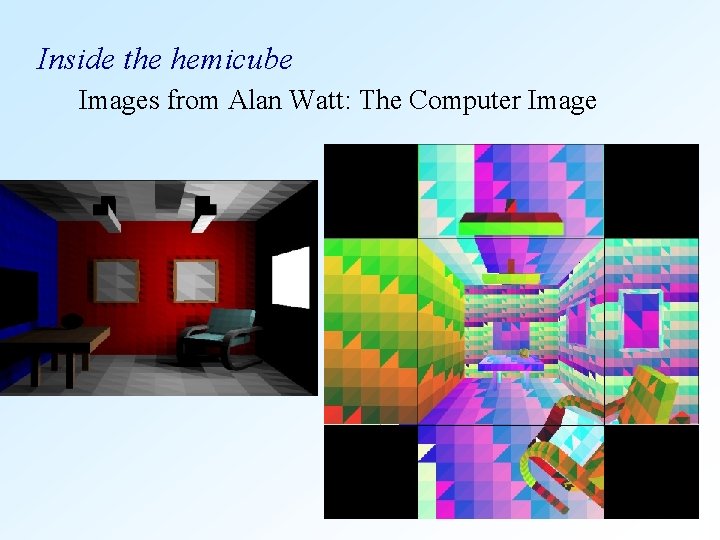 Inside the hemicube

Images from Alan Watt: The Computer Image